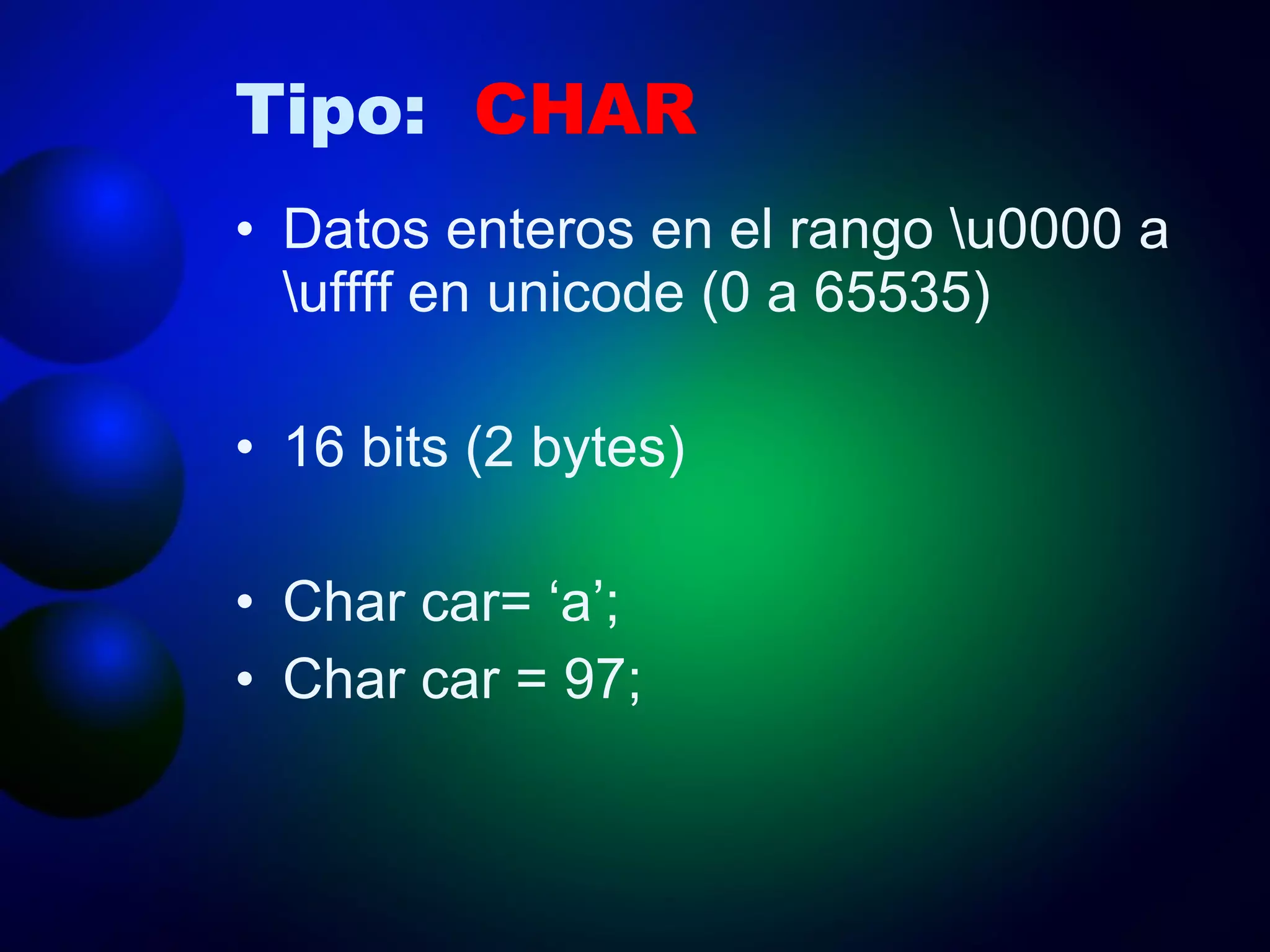 Tipo: CHAR

• Datos enteros en el rango \u0000 a \uffff en unicode (0 a 65535)

• 16 bits (2 bytes)

• Char car= ‘a’;
• Char car = 97;